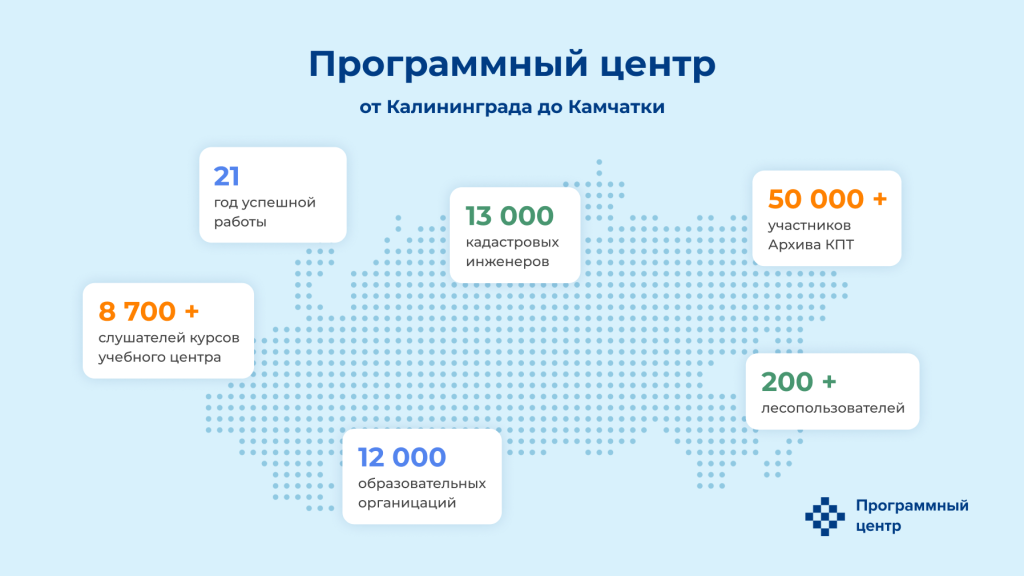 Программный центр

от Калининграда до Камчатки

21
год успешной работы

13 000
кадастровых инженеров

50 000 +
участников Архива КПТ

8 700 +
слушателей курсов учебного центра

200 +
лесопользователей

12 000
образовательных организаций

Программный центр